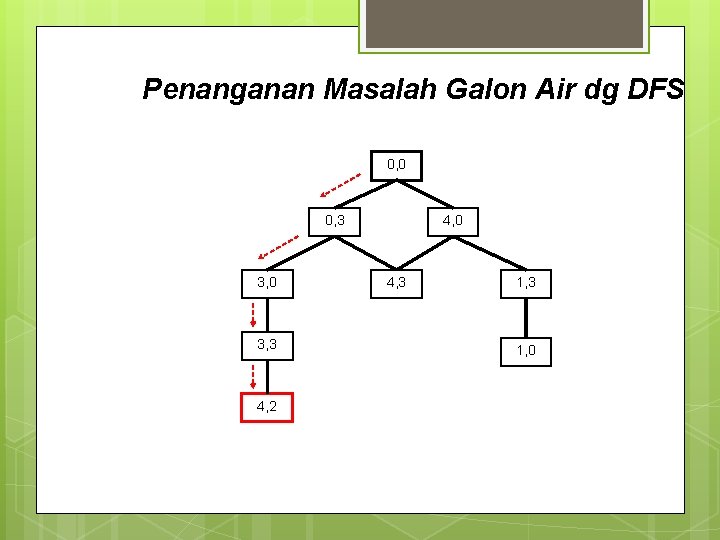 Penanganan Masalah Galon Air dg DFS

0,0

0,3

4,0

3,0

4,3

1,3

3,3

1,0

4,2